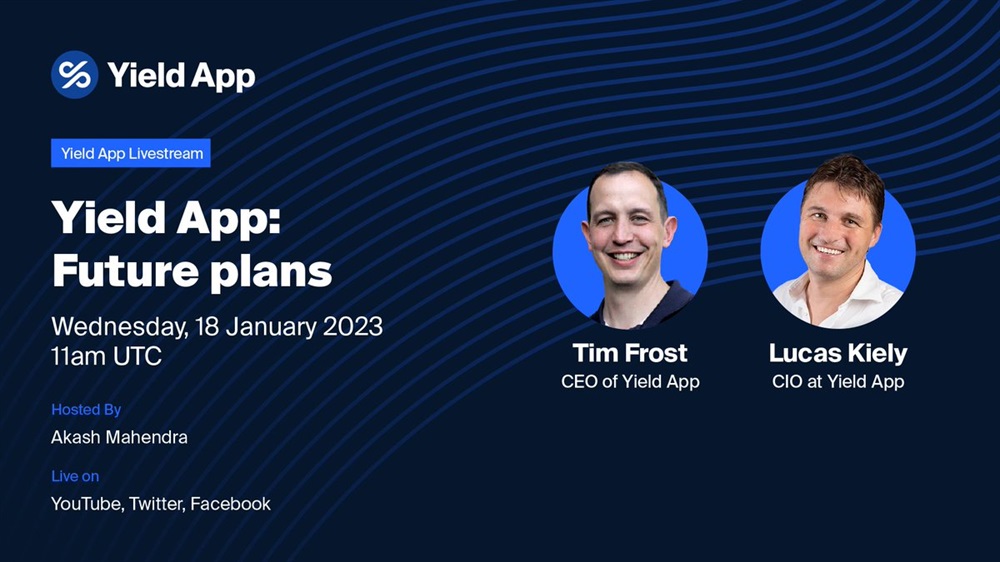 Yield App

Yield App Livestream

Yield App: Future plans

Wednesday, 18 January 2023
11am UTC

Hosted By
Akash Mahendra

Live on
YouTube, Twitter, Facebook

Tim Frost
CEO of Yield App

Lucas Kiely
CIO at Yield App